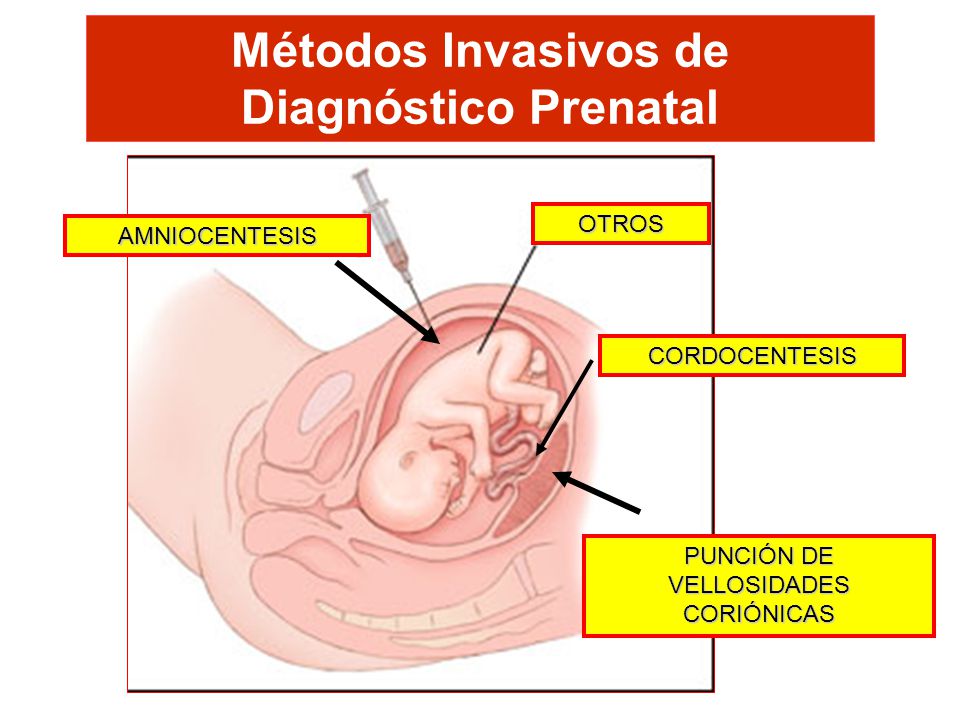 Métodos Invasivos de Diagnóstico Prenatal

AMNIOCENTESIS

OTROS

CORDOCENTESIS

PUNCIÓN DE VELLOSIDADES CORIÓNICAS